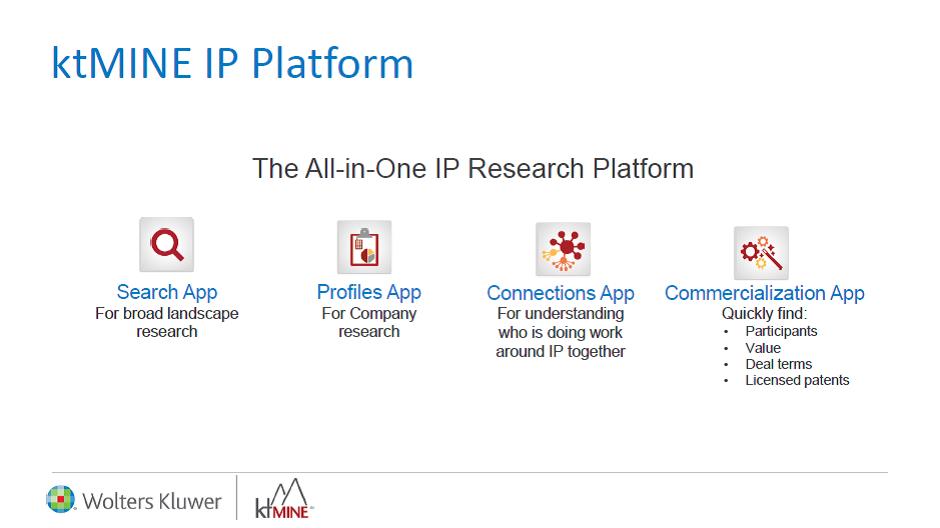 ktMINE IP Platform

The All-in-One IP Research Platform

Search App
For broad landscape research

Profiles App
For Company research

Connections App
For understanding who is doing work around IP together

Commercialization App
Quickly find:
• Participants
• Value
• Deal terms
• Licensed patents

Wolters Kluwer

ktMINE